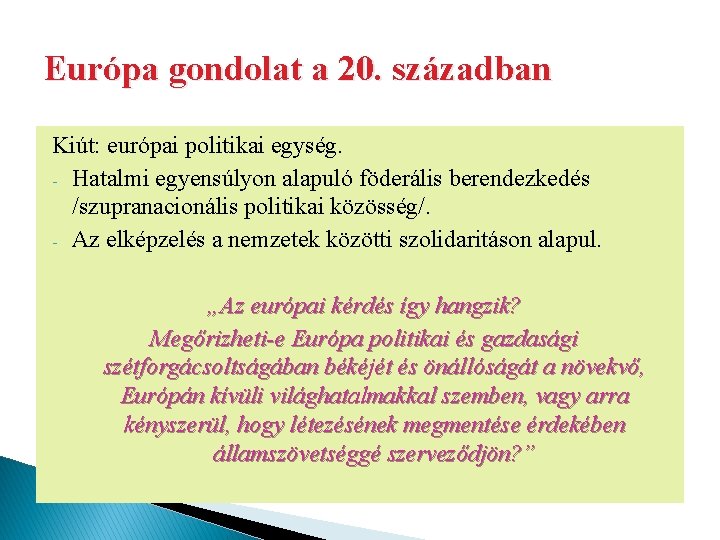 Európa gondolat a 20. században

Kiút: európai politikai egység.

- Hatalmi egyensúlyon alapuló föderális berendezkedés /szupranacionális politikai közösség/.
- Az elképzelés a nemzetek közötti szolidaritáson alapul.

„Az európai kérdés így hangzik? Megőrizheti-e Európa politikai és gazdasági szétforgácsoltságában békéjét és önállóságát a növekvő, Európán kívüli világhatalmakkal szemben, vagy arra kényszerül, hogy létezésének megmentése érdekében államszövetséggé szerveződjön?”